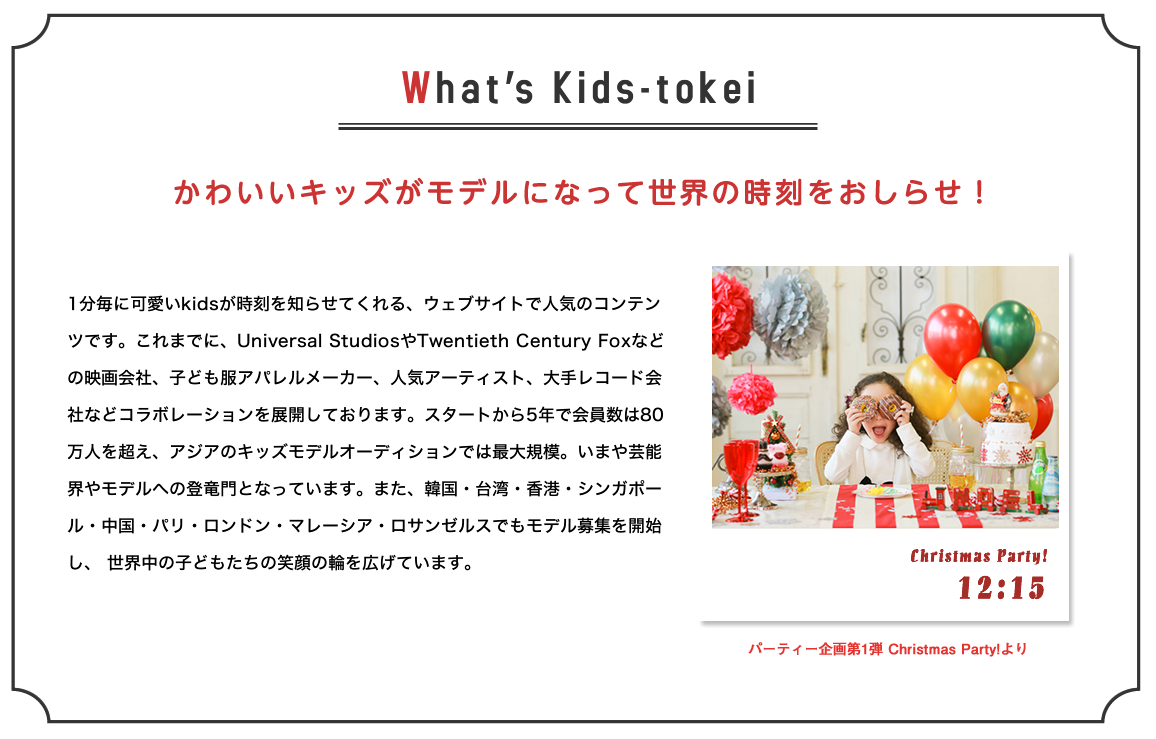 What's Kids-tokei

かわいいキッズがモデルになって世界の時刻をおしらせ！

1分毎に可愛いkidsが時刻を知らせてくれる、ウェブサイトで人気のコンテンツです。これまでに、Universal StudiosやTwentieth Century Foxなどの映画会社、子ども服アパレルメーカー、人気アーティスト、大手レコード会社などコラボレーションを展開しております。スタートから5年で会員数は80万人を超え、アジアのキッズモデルオーディションでは最大規模。いまや芸能界やモデルへの登竜門となっています。また、韓国・台湾・香港・シンガポール・中国・パリ・ロンドン・マレーシア・ロサンゼルスでもモデル募集を開始し、 世界中の子どもたちの笑顔の輪を広げています。

Christmas Party!
12:15

パーティー企画第1弾 Christmas Party!より